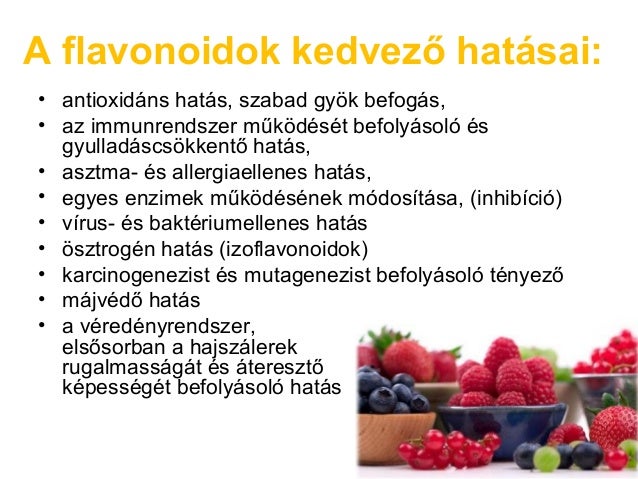 A flavonoidok kedvező hatásai:

• antioxidáns hatás, szabad gyök befogás,
• az immunrendszer működését befolyásoló és gyulladáscsökkentő hatás,
• asztma- és allergiaellenes hatás,
• egyes enzimek működésének módosítása, (inhibíció)
• vírus- és baktériumellenes hatás
• ösztrogén hatás (izoflavonoidok)
• karcinogenezist és mutagenezist befolyásoló tényező
• májvédő hatás
• a véredényrendszer, elsősorban a hajszálerek rugalmasságát és áteresztő képességét befolyásoló hatás